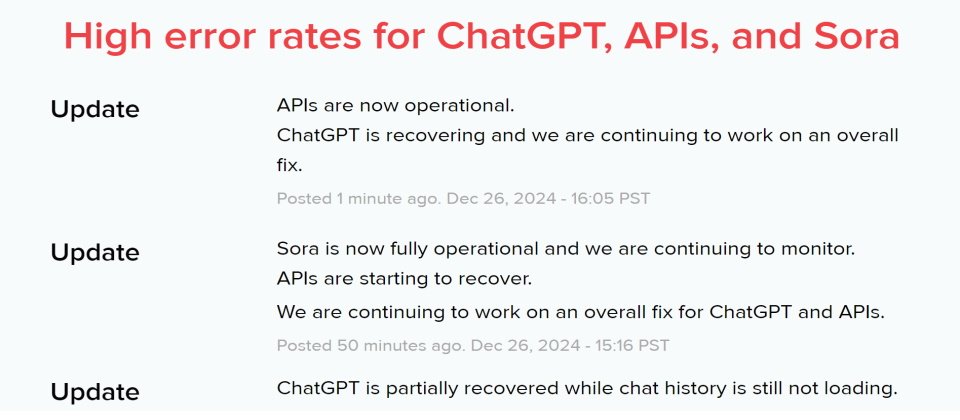 High error rates for ChatGPT, APIs, and Sora

Update

APIs are now operational.
ChatGPT is recovering and we are continuing to work on an overall fix.

Posted 1 minute ago. Dec 26, 2024 - 16:05 PST

Update

Sora is now fully operational and we are continuing to monitor.
APIs are starting to recover.
We are continuing to work on an overall fix for ChatGPT and APIs.

Posted 50 minutes ago. Dec 26, 2024 - 15:16 PST

Update

ChatGPT is partially recovered while chat history is still not loading.